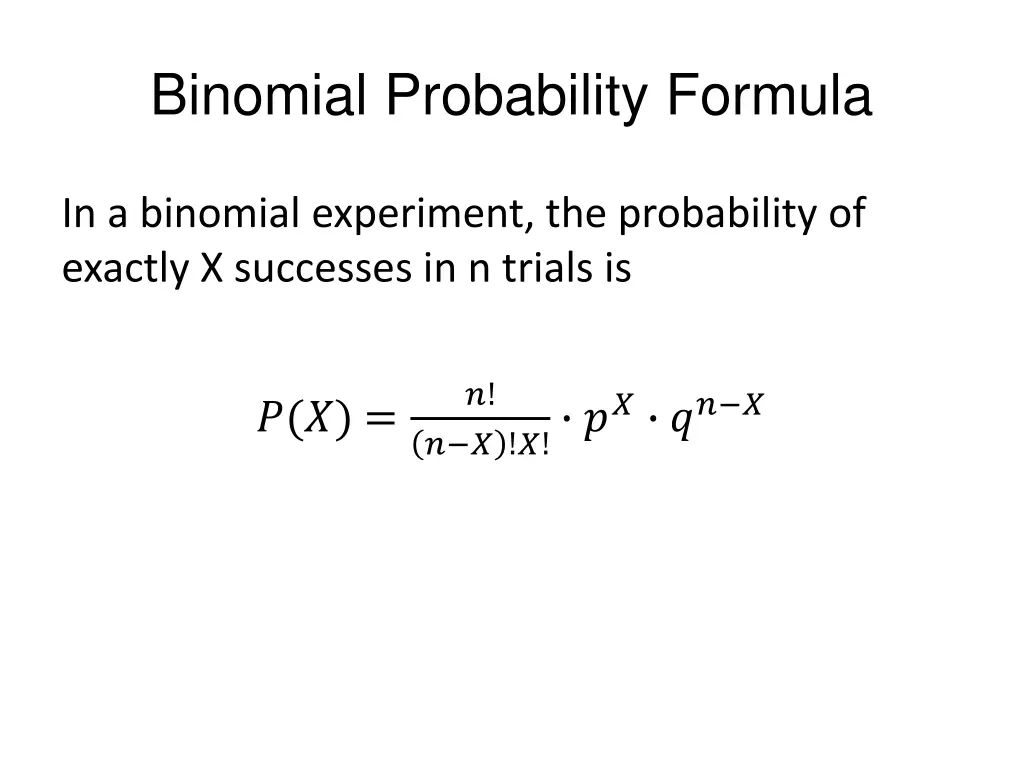 Binomial Probability Formula

In a binomial experiment, the probability of exactly X successes in n trials is

$P(X) = \frac{n!}{(n-X)!X!} \cdot p^X \cdot q^{n-X}$